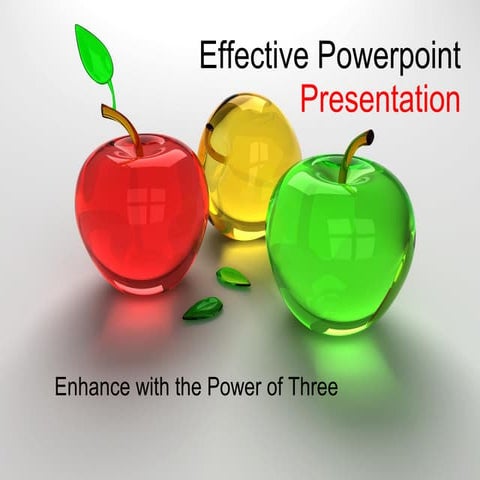 Effective Powerpoint
Presentation

Enhance with the Power of Three